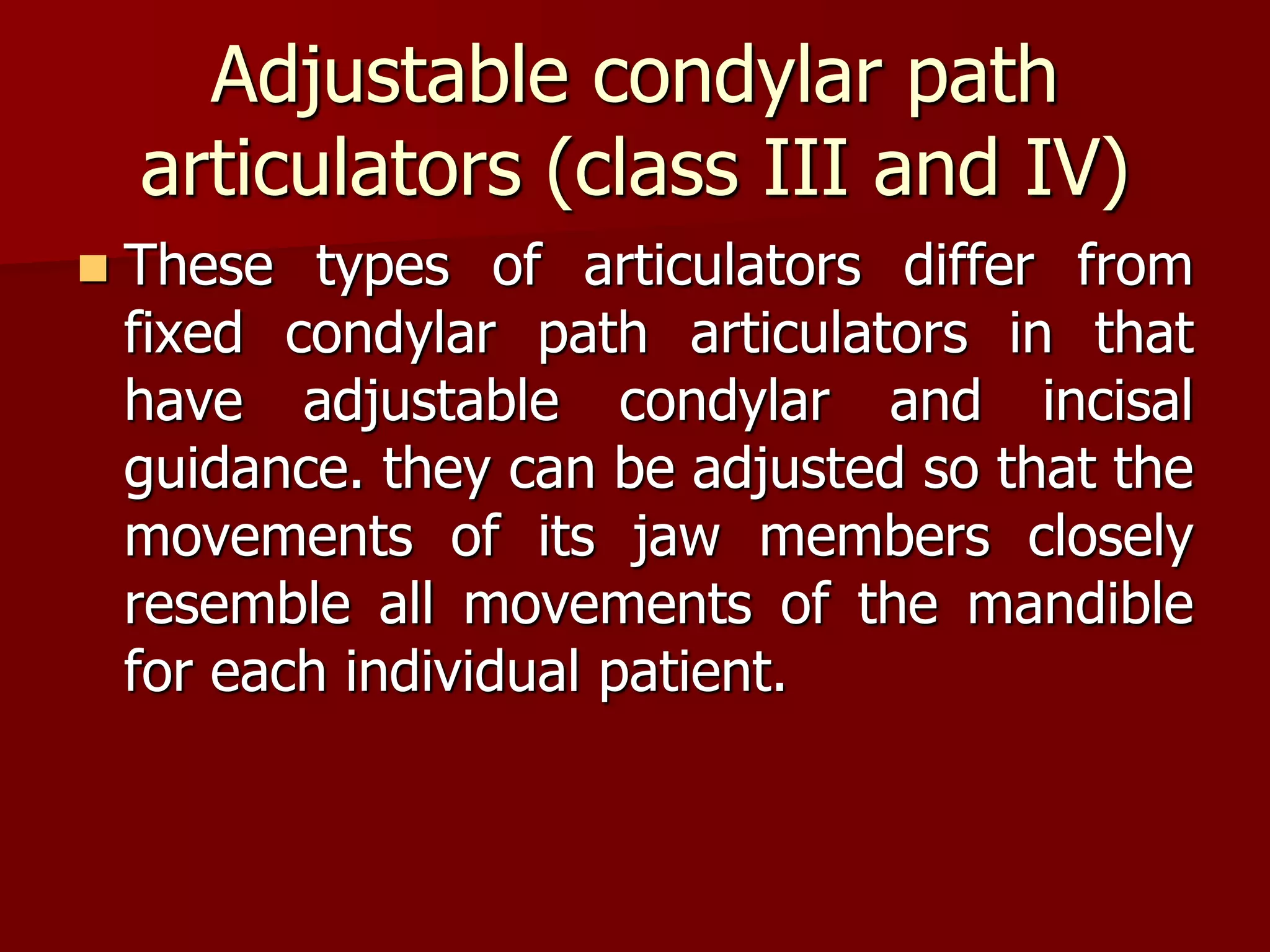 Adjustable condylar path articulators (class III and IV)

These types of articulators differ from fixed condylar path articulators in that have adjustable condylar and incisal guidance. they can be adjusted so that the movements of its jaw members closely resemble all movements of the mandible for each individual patient.